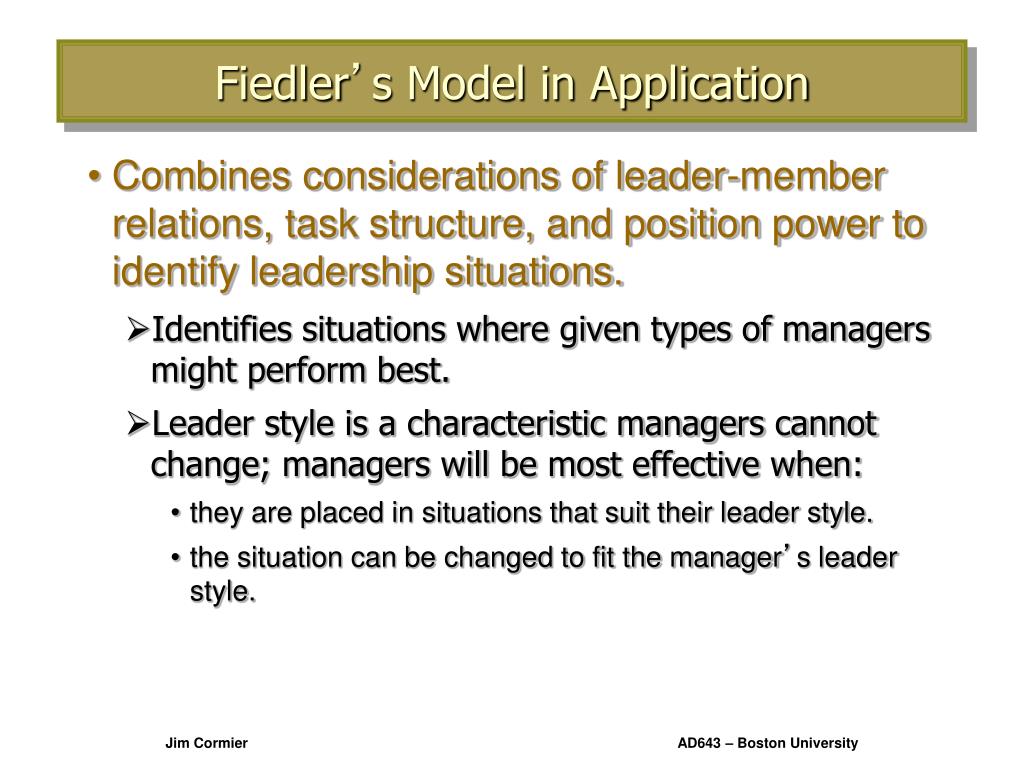 Fiedler’ s Model in Application

• Combines considerations of leader-member relations, task structure, and position power to identify leadership situations.

➢Identifies situations where given types of managers might perform best.

➢Leader style is a characteristic managers cannot change; managers will be most effective when:

• they are placed in situations that suit their leader style.

• the situation can be changed to fit the manager’ s leader style.

Jim Cormier

AD643 – Boston University